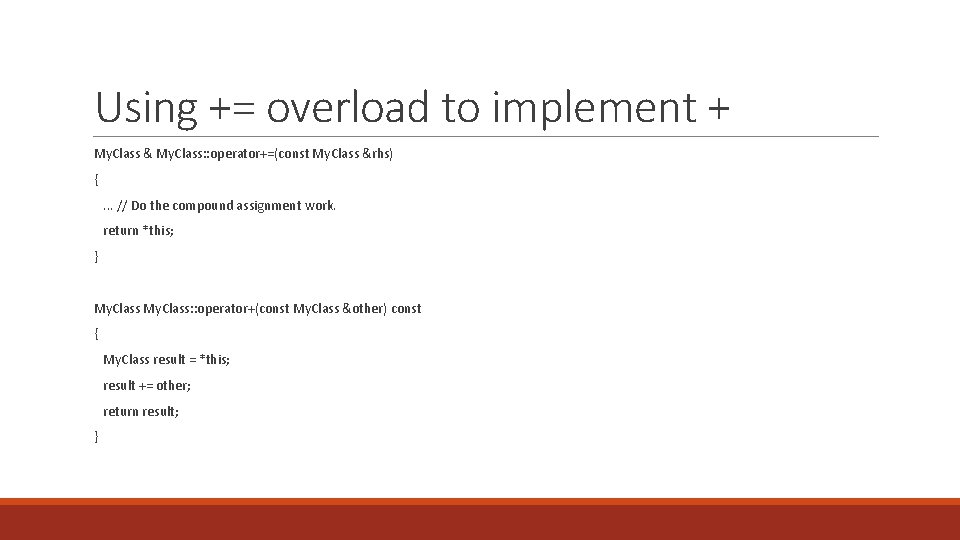 Using += overload to implement +

MyClass & MyClass::operator+=(const MyClass &rhs)

{

... // Do the compound assignment work.

return *this;

}

MyClass MyClass::operator+(const MyClass &other) const

{

MyClass result = *this;

result += other;

return result;

}